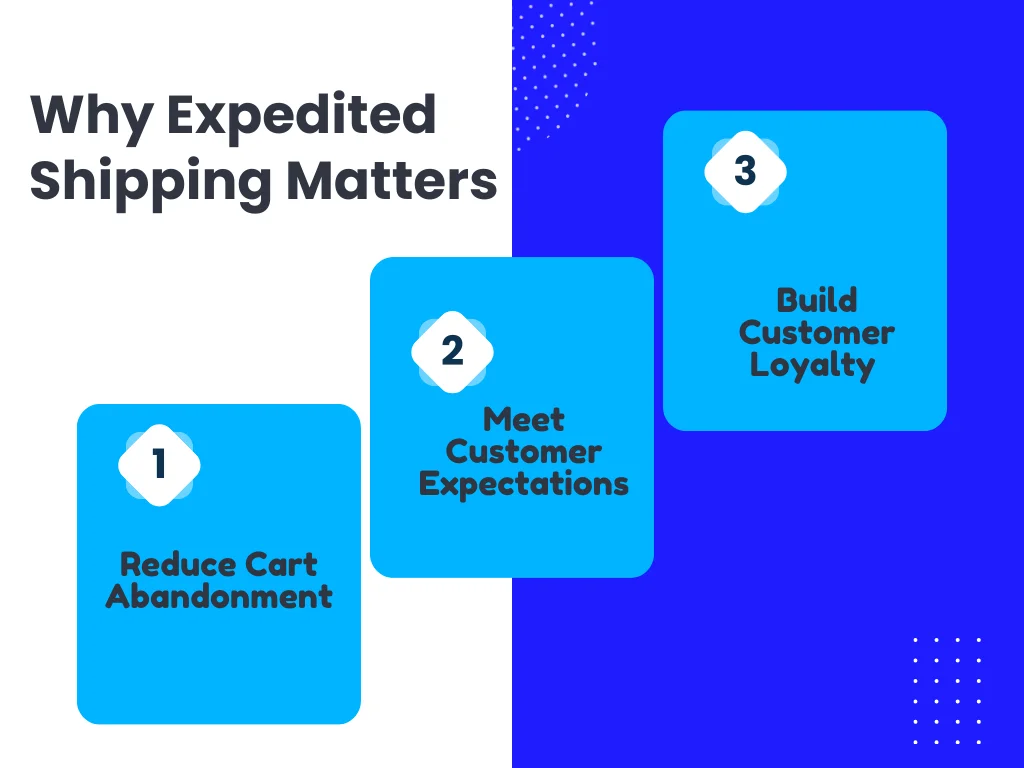 Why Expedited Shipping Matters

1

Reduce Cart Abandonment

2

Meet Customer Expectations

3

Build Customer Loyalty